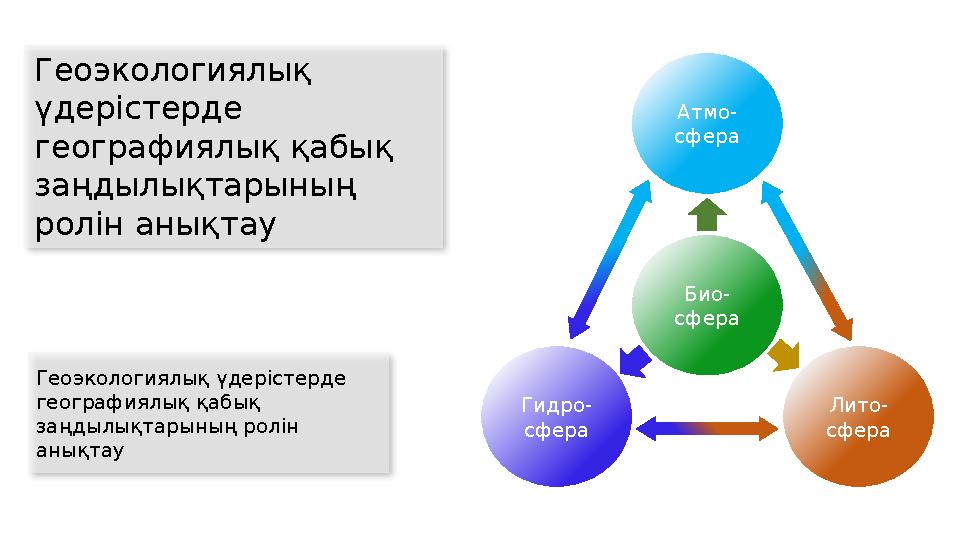 Геоэкологиялық үдерістерде географиялық қабық заңдылықтарының ролін анықтау

Геоэкологиялық үдерістерде географиялық қабық заңдылықтарының ролін анықтау

Атмо-сфера

Био-сфера

Гидро-сфера

Лито-сфера